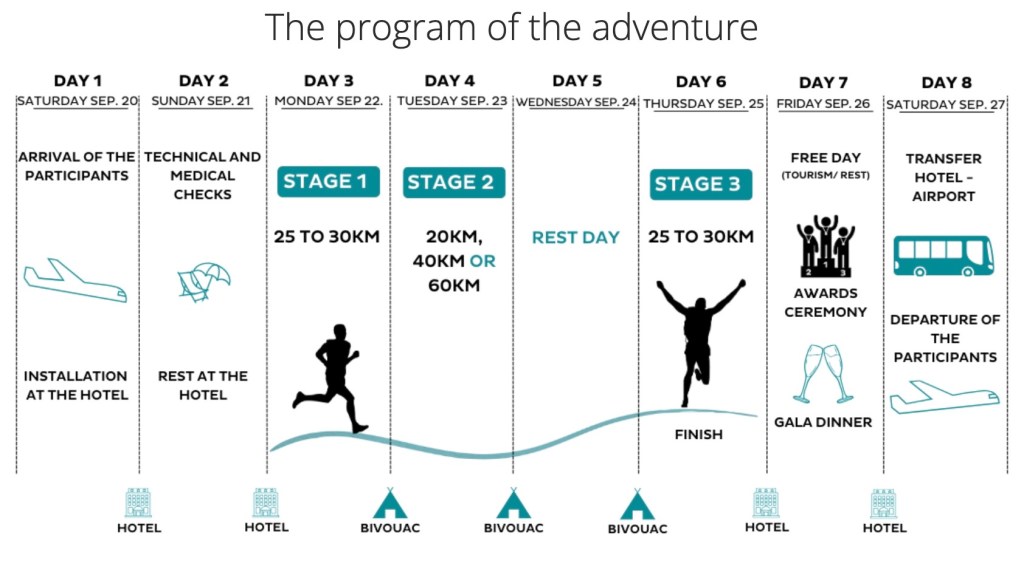 The program of the adventure

DAY 1
SATURDAY SEP. 20
ARRIVAL OF THE PARTICIPANTS
INSTALLATION AT THE HOTEL

DAY 2
SUNDAY SEP. 21
TECHNICAL AND MEDICAL CHECKS
REST AT THE HOTEL

DAY 3
MONDAY SEP 22.
STAGE 1
25 TO 30KM

DAY 4
TUESDAY SEP. 23
STAGE 2
20KM, 40KM OR 60KM

DAY 5
WEDNESDAY SEP. 24
REST DAY

DAY 6
THURSDAY SEP. 25
STAGE 3
25 TO 30KM
FINISH

DAY 7
FRIDAY SEP. 26
FREE DAY
(TOURISM/ REST)
2 1 3
AWARDS CEREMONY
GALA DINNER

DAY 8
SATURDAY SEP. 27
TRANSFER HOTEL - AIRPORT
DEPARTURE OF THE PARTICIPANTS

HOTEL
HOTEL
BIVOUAC
BIVOUAC
BIVOUAC
HOTEL
HOTEL